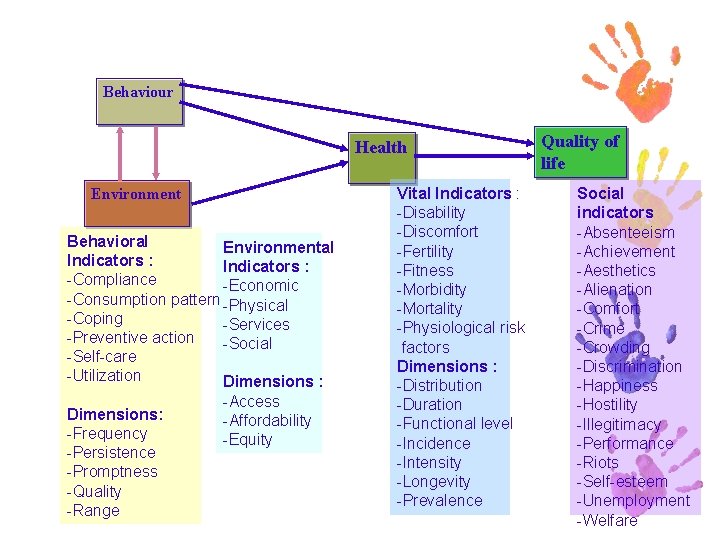 Behaviour

Environment

Health

Quality of life

Behavioral Indicators :
-Compliance
-Consumption pattern
-Coping
-Preventive action
-Self-care
-Utilization

Dimensions:
-Frequency
-Persistence
-Promptness
-Quality
-Range

Environmental Indicators :
-Economic
-Physical
-Services
-Social

Dimensions :
-Access
-Affordability
-Equity

Vital Indicators :
-Disability
-Discomfort
-Fertility
-Fitness
-Morbidity
-Mortality
-Physiological risk factors

Dimensions :
-Distribution
-Duration
-Functional level
-Incidence
-Intensity
-Longevity
-Prevalence

Social indicators
-Absenteeism
-Achievement
-Aesthetics
-Alienation
-Comfort
-Crime
-Crowding
-Discrimination
-Happiness
-Hostility
-Illegitimacy
-Performance
-Riots
-Self-esteem
-Unemployment
-Welfare